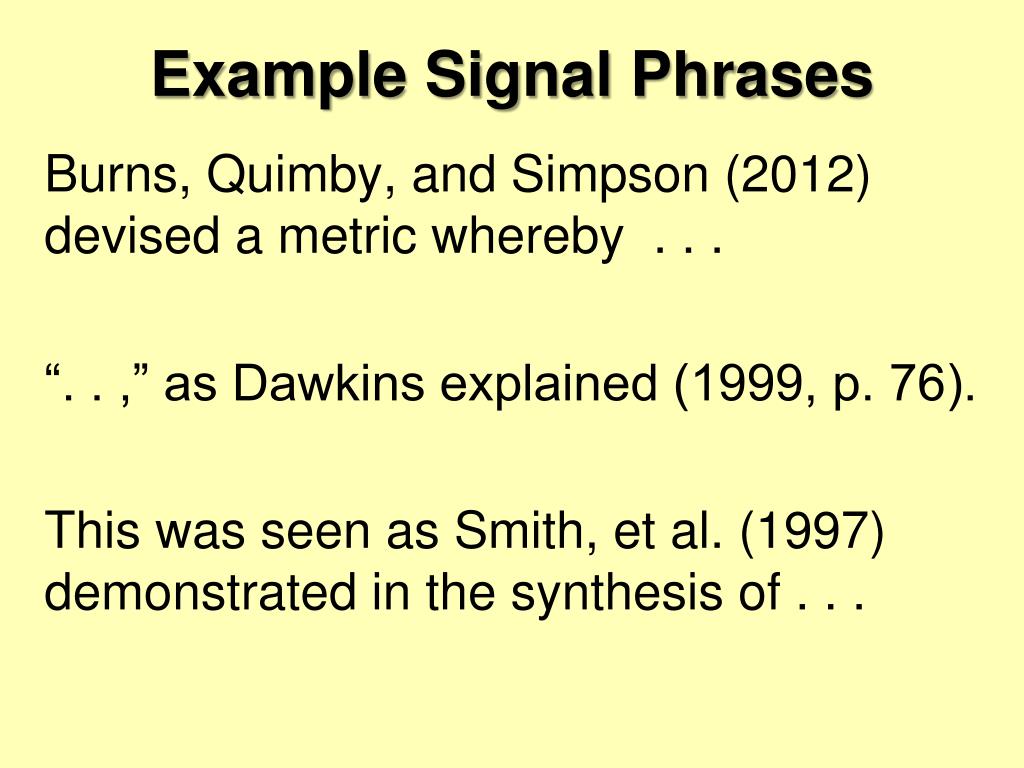 Example Signal Phrases

Burns, Quimby, and Simpson (2012) devised a metric whereby . . .

“. . ,” as Dawkins explained (1999, p. 76).

This was seen as Smith, et al. (1997) demonstrated in the synthesis of . . .